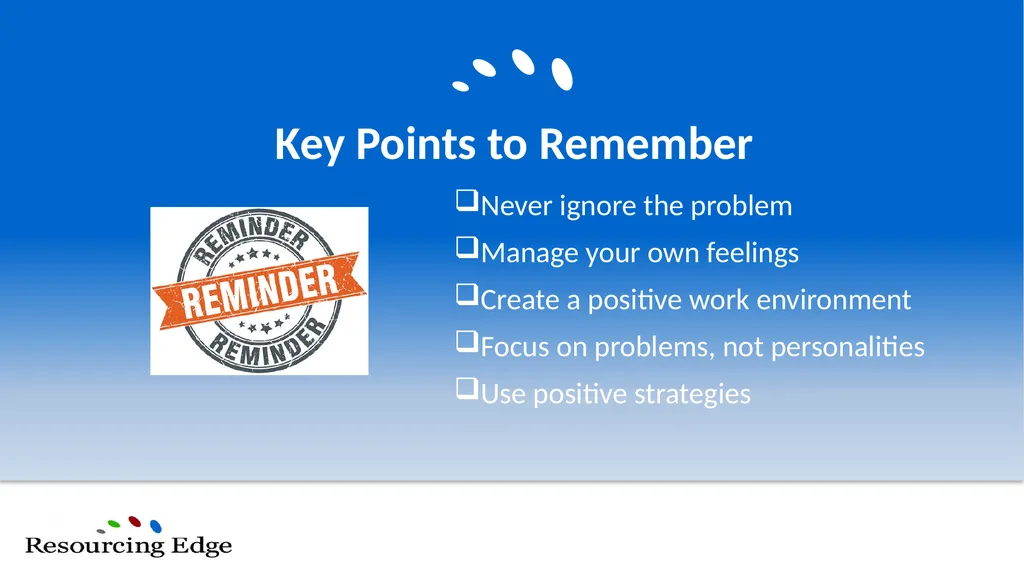 Key Points to Remember

REMINDER
REMINDER
REMINDER

❑Never ignore the problem
❑Manage your own feelings
❑Create a positive work environment
❑Focus on problems, not personalities
❑Use positive strategies

Resourcing Edge